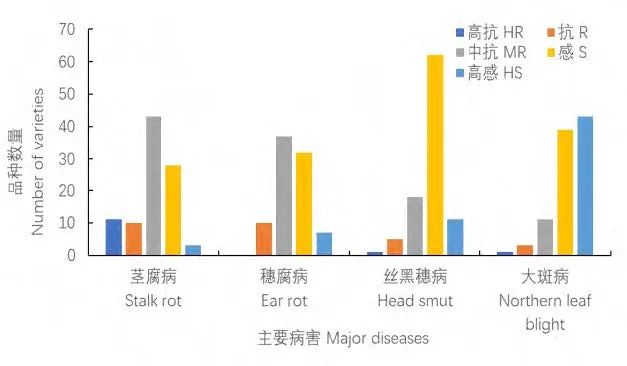 品种数量 Number of varieties

70
60
50
40
30
20
10
0

高抗 HR
抗 R
中抗 MR
感 S
高感 HS

茎腐病 Stalk rot
穗腐病 Ear rot
丝黑穗病 Head smut
大斑病 Northern leaf blight

主要病害 Major diseases